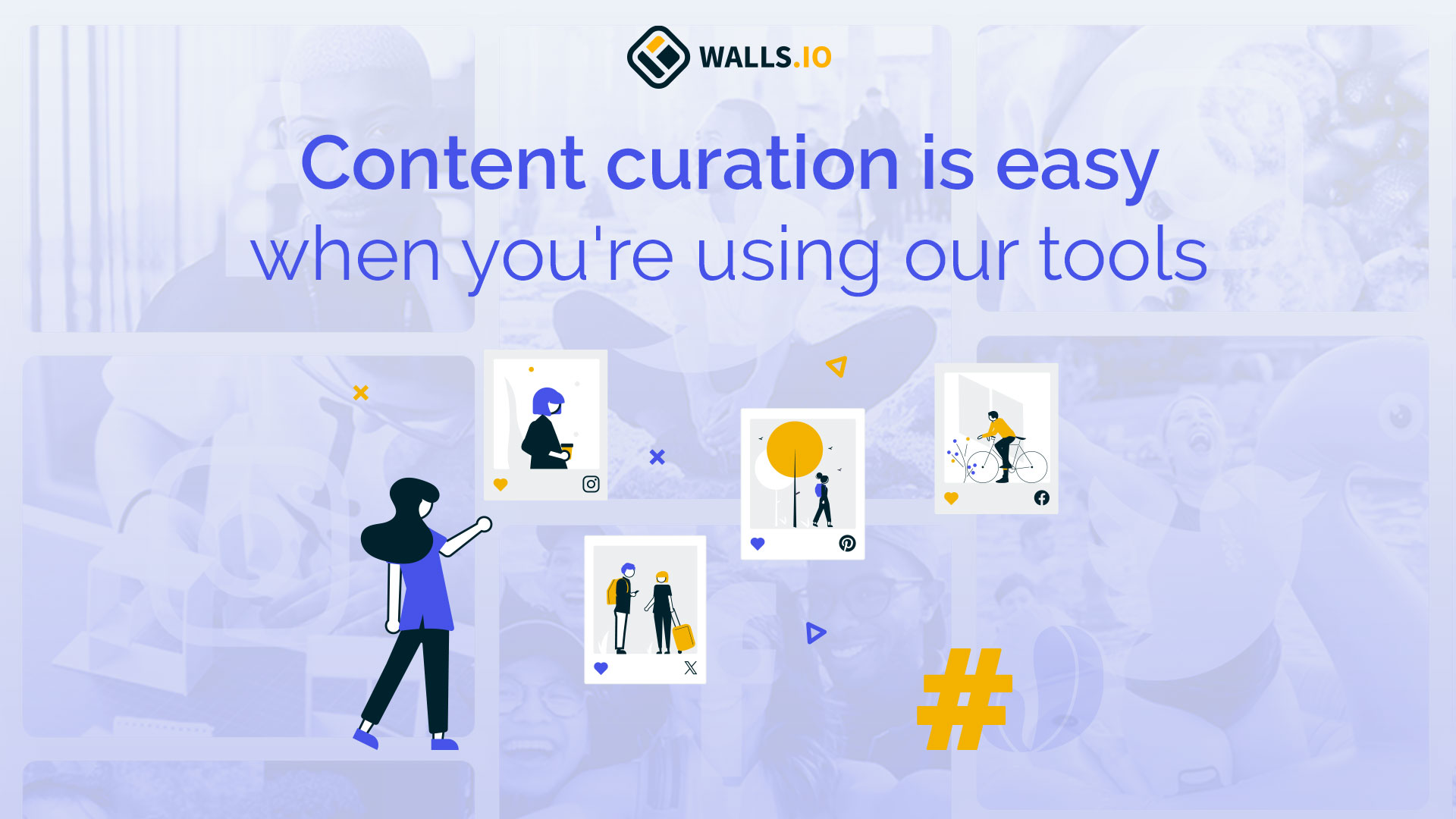 WALLS.IO

Content curation is easy
when you're using our tools

#